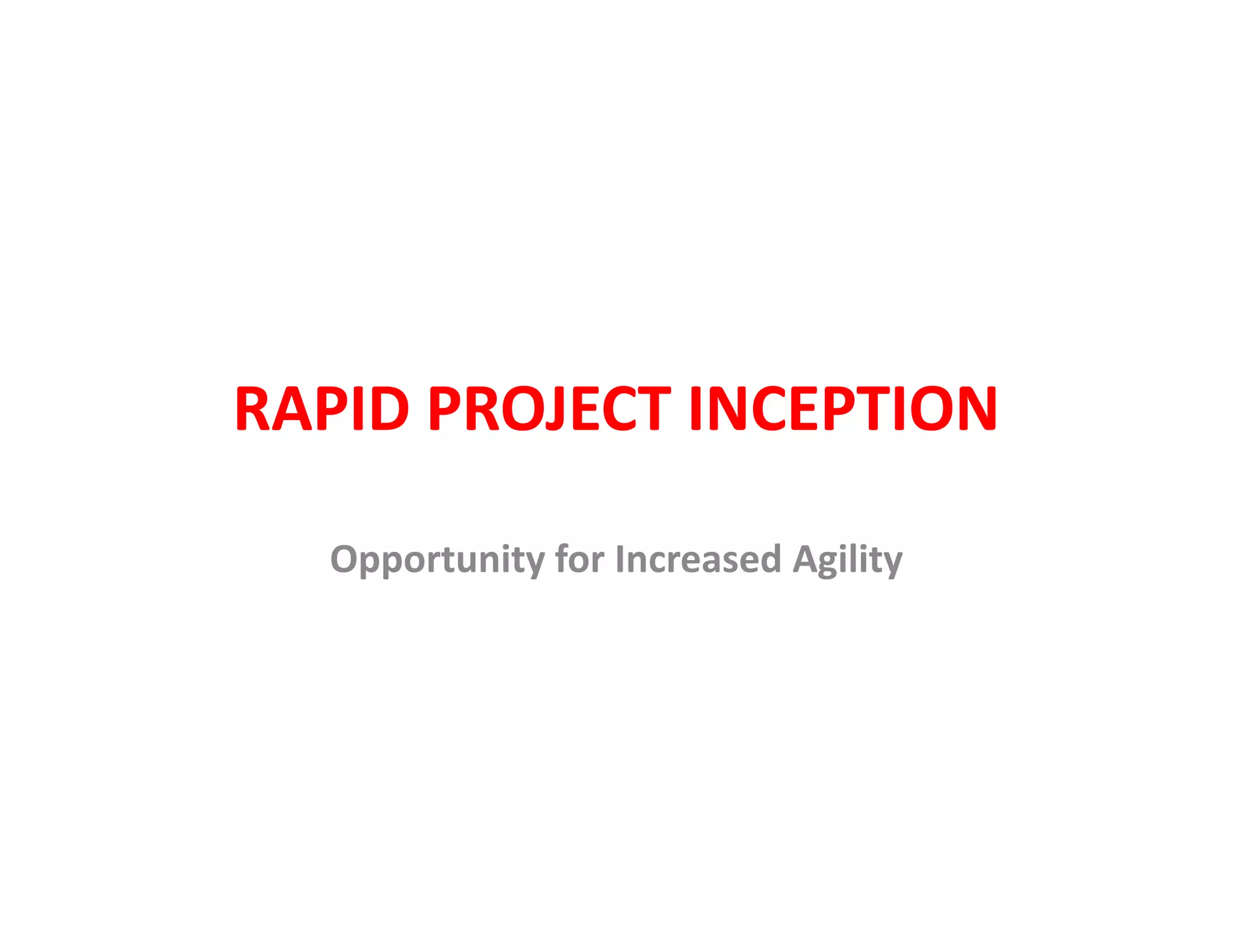 RAPID PROJECT INCEPTION

Opportunity for Increased Agility